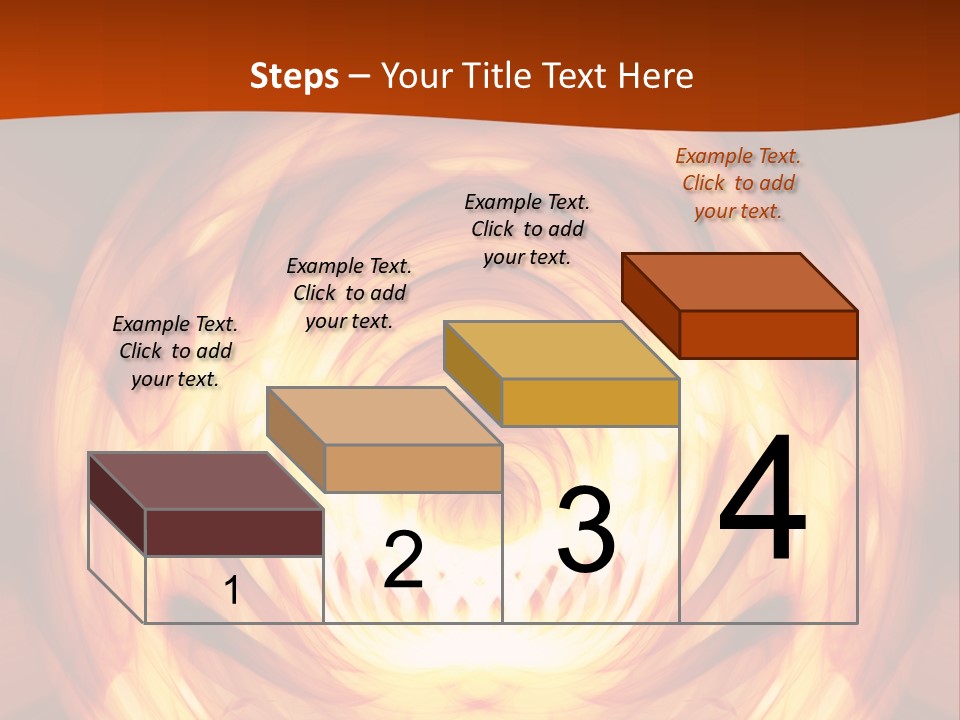 Steps – Your Title Text Here

Example Text. Click to add your text.

Example Text. Click to add your text.

Example Text. Click to add your text.

Example Text. Click to add your text.

1

2

3

4